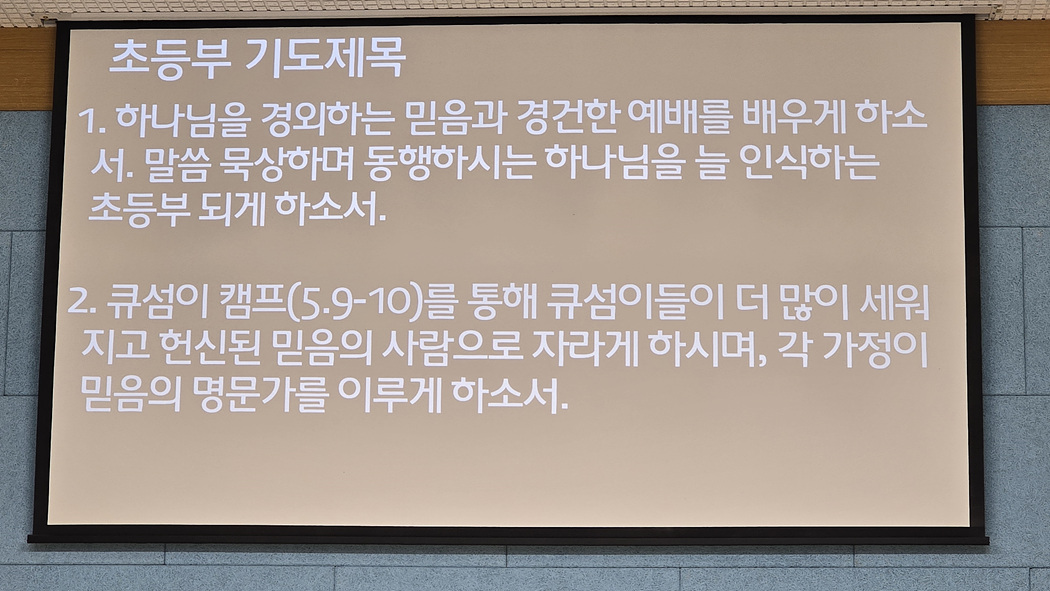 초등부 기도제목

1. 하나님을 경외하는 믿음과 경건한 예배를 배우게 하소서. 말씀 묵상하며 동행하시는 하나님을 늘 인식하는 초등부 되게 하소서.

2. 큐섬이 캠프(5.9-10)를 통해 큐섬이들이 더 많이 세워지고 헌신된 믿음의 사람으로 자라게 하시며, 각 가정이 믿음의 명문가를 이루게 하소서.